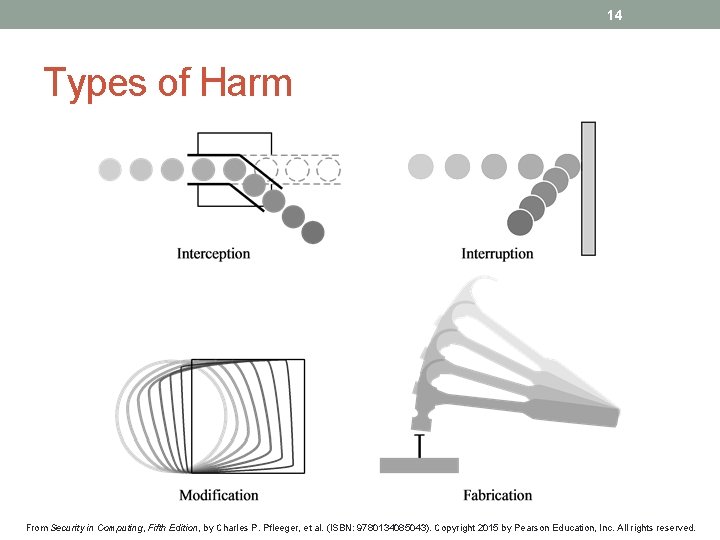 14

Types of Harm

Interception

Interruption

Modification

Fabrication

From Security in Computing, Fifth Edition, by Charles P. Pfleeger, et al. (ISBN: 9780134085043). Copyright 2015 by Pearson Education, Inc. All rights reserved.